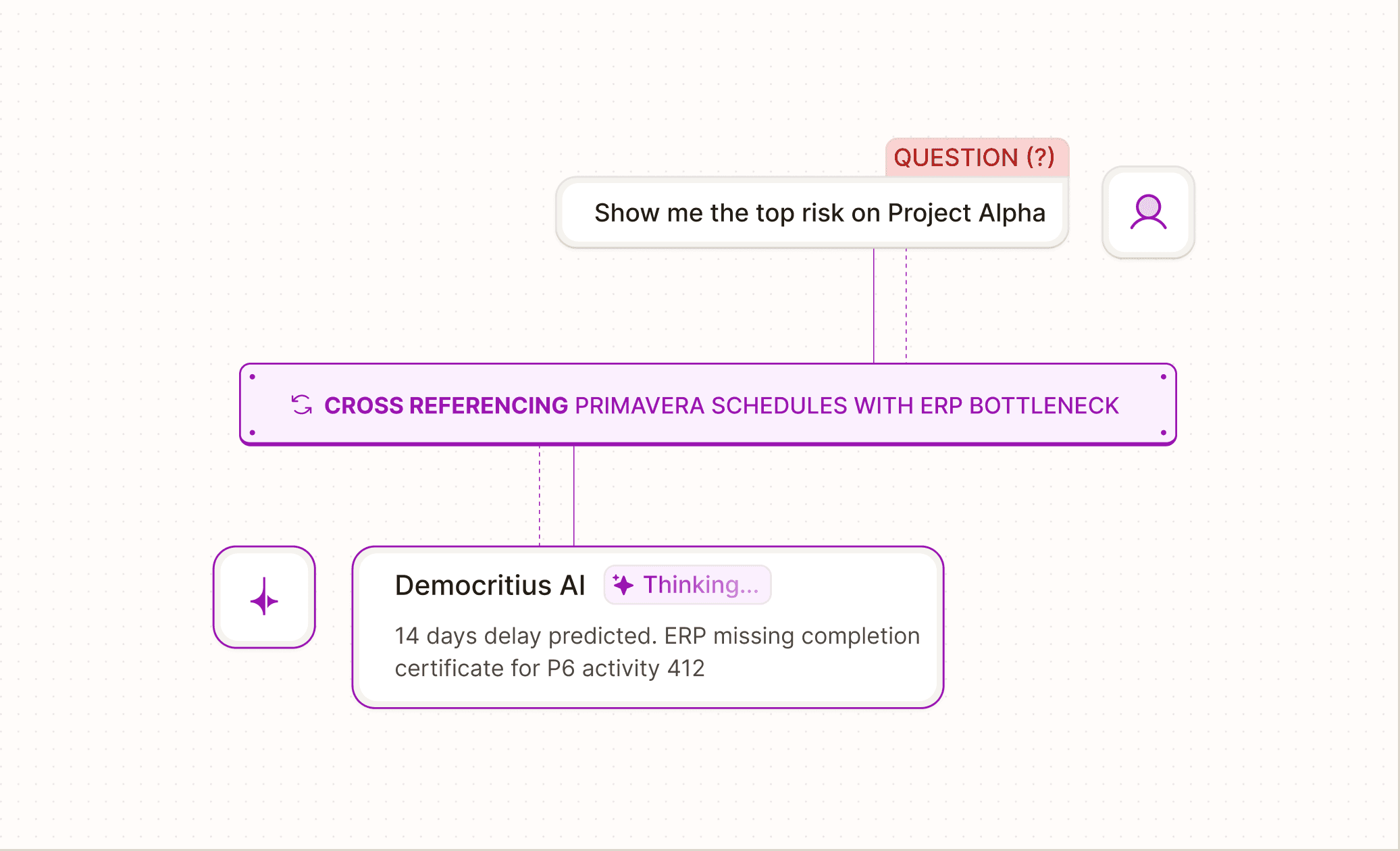 QUESTION (?)

Show me the top risk on Project Alpha

CROSS REFERENCING PRIMAVERA SCHEDULES WITH ERP BOTTLENECK

Democritius AI Thinking...

14 days delay predicted. ERP missing completion certificate for P6 activity 412